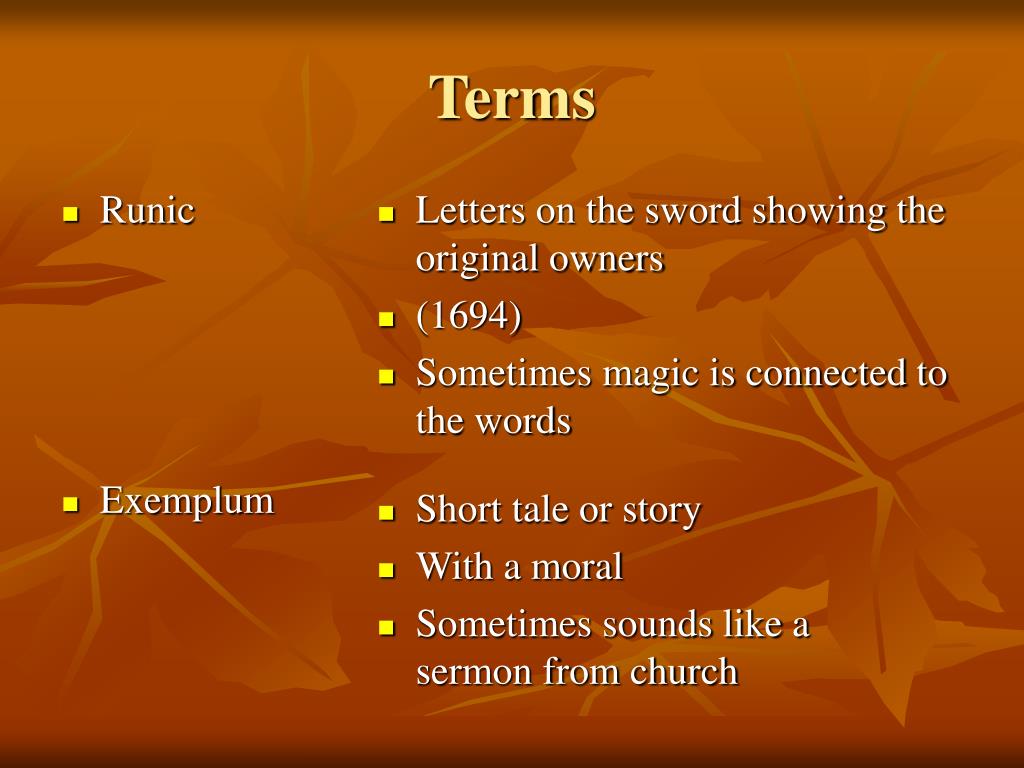 Terms

- Runic

- Exemplum

- Letters on the sword showing the original owners
- (1694)
- Sometimes magic is connected to the words

- Short tale or story
- With a moral
- Sometimes sounds like a sermon from church